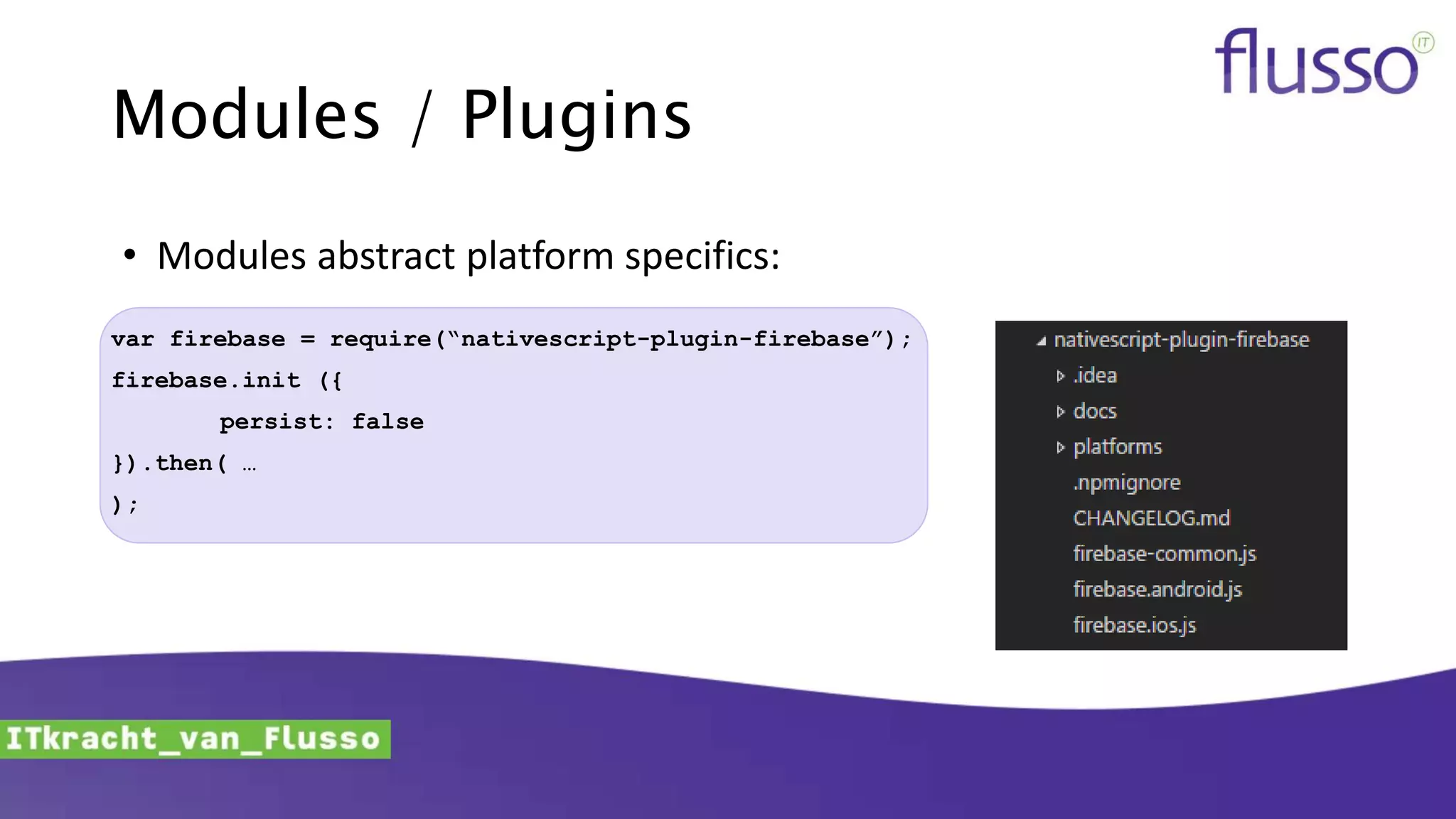 flusso IT

Modules / Plugins

• Modules abstract platform specifics:

var firebase = require(“nativescript-plugin-firebase”);
firebase.init ({
persist: false
}).then( …
);

nativescript-plugin-firebase
.idea
docs
platforms
.npmignore
CHANGELOG.md
firebase-common.js
firebase.android.js
firebase.ios.js

ITkracht_van_Flusso